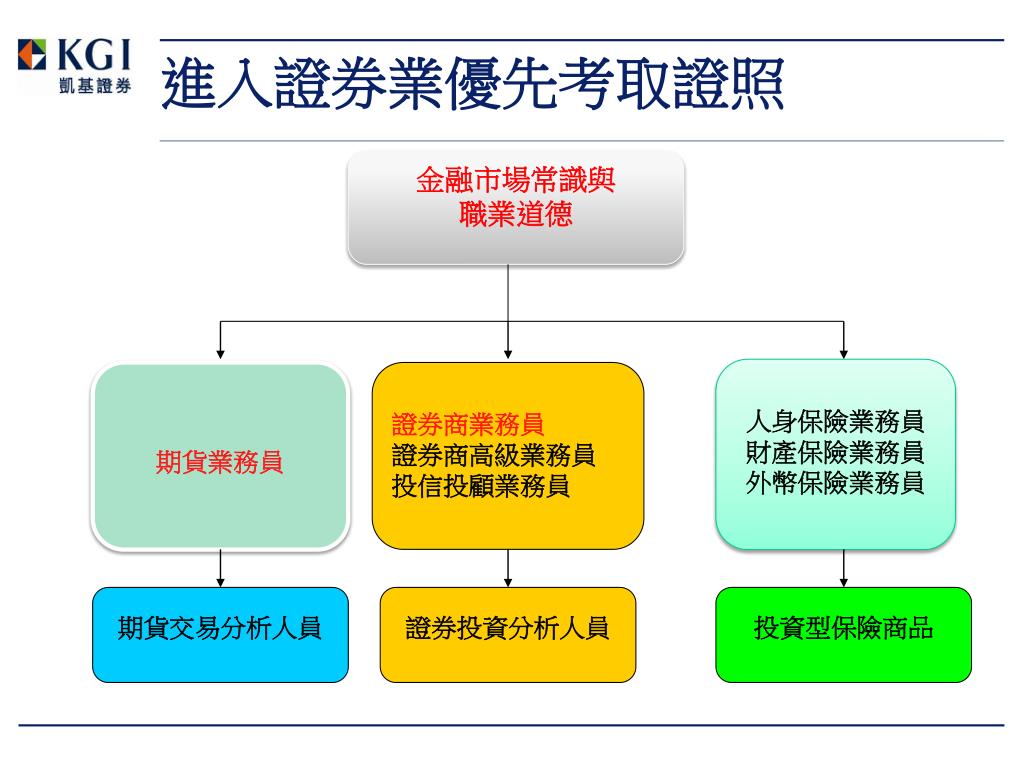 KGI
凱基證券

進入證券業優先考取證照

金融市場常識與
職業道德

期貨業務員

證券商業務員
證券商高級業務員
投信投顧業務員

人身保險業務員
財產保險業務員
外幣保險業務員

期貨交易分析人員

證券投資分析人員

投資型保險商品